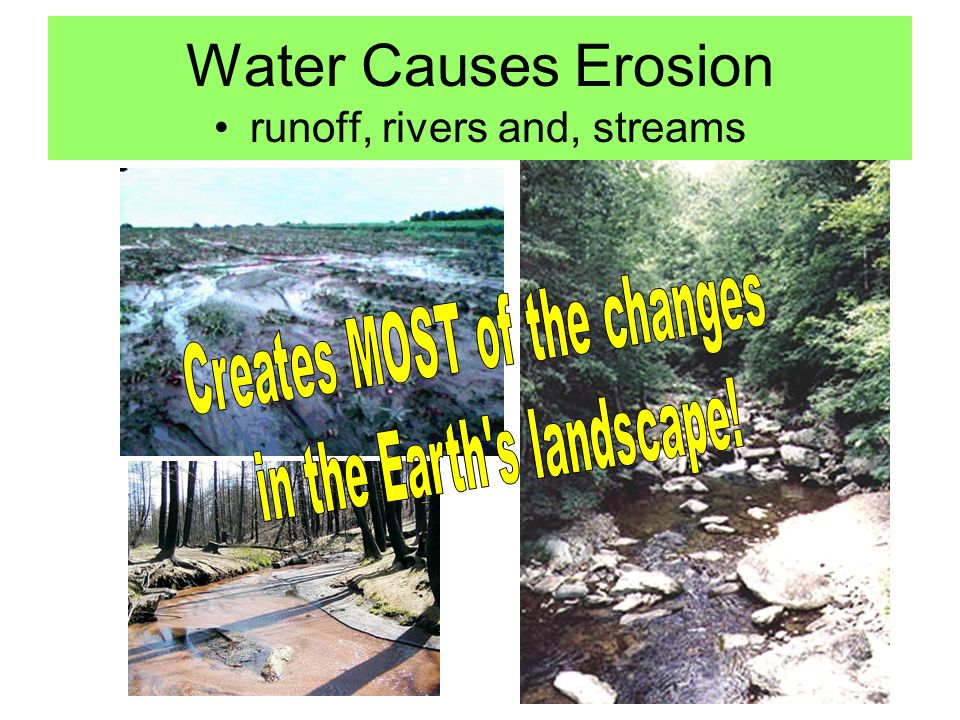 Water Causes Erosion

• runoff, rivers and, streams

Creates MOST of the changes in the Earth's landscape!